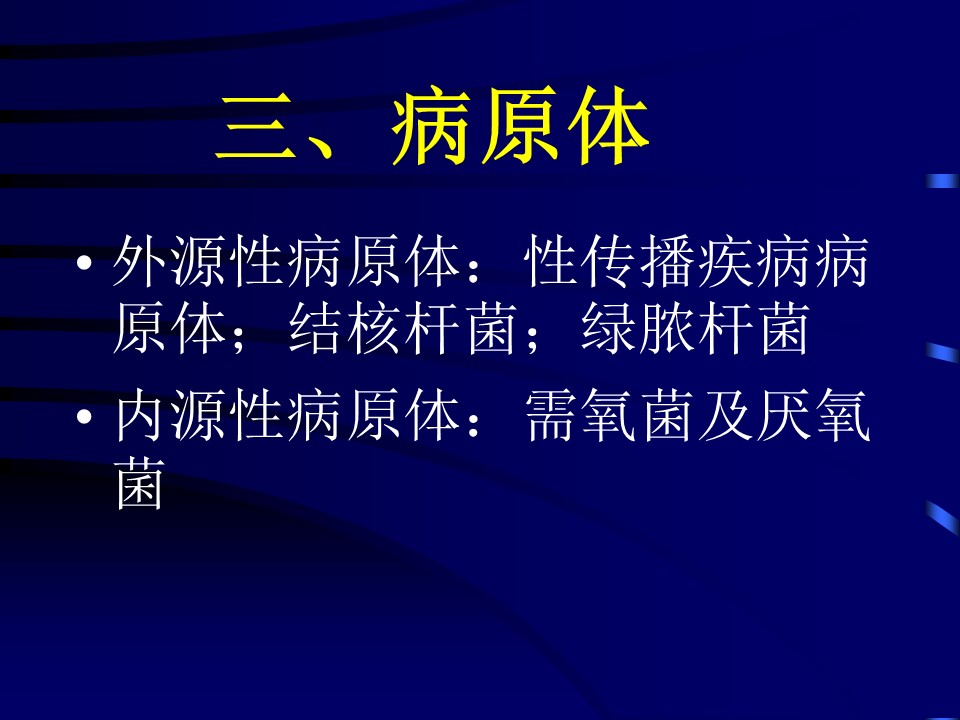 三、病原体

• 外源性病原体：性传播疾病病原体；结核杆菌；绿脓杆菌

• 内源性病原体：需氧菌及厌氧菌